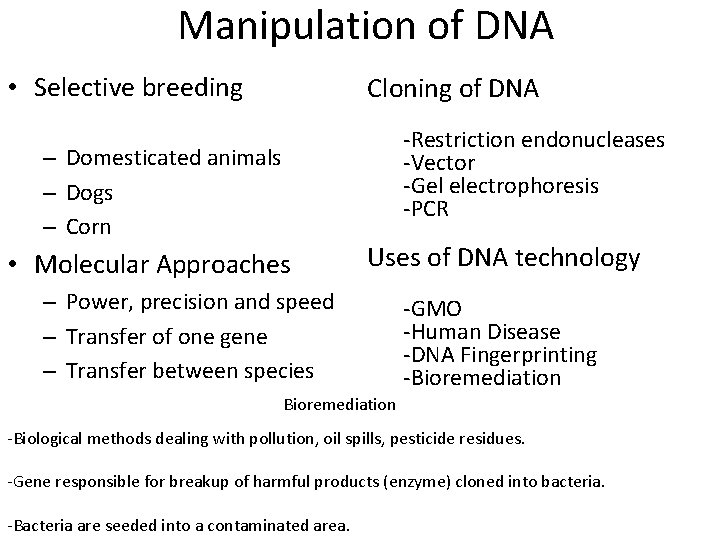 Manipulation of DNA

• Selective breeding

– Domesticated animals
– Dogs
– Corn

• Molecular Approaches

– Power, precision and speed
– Transfer of one gene
– Transfer between species

Cloning of DNA

-Restriction endonucleases
-Vector
-Gel electrophoresis
-PCR

Uses of DNA technology

-GMO
-Human Disease
-DNA Fingerprinting
-Bioremediation

Bioremediation

-Biological methods dealing with pollution, oil spills, pesticide residues.

-Gene responsible for breakup of harmful products (enzyme) cloned into bacteria.

-Bacteria are seeded into a contaminated area.